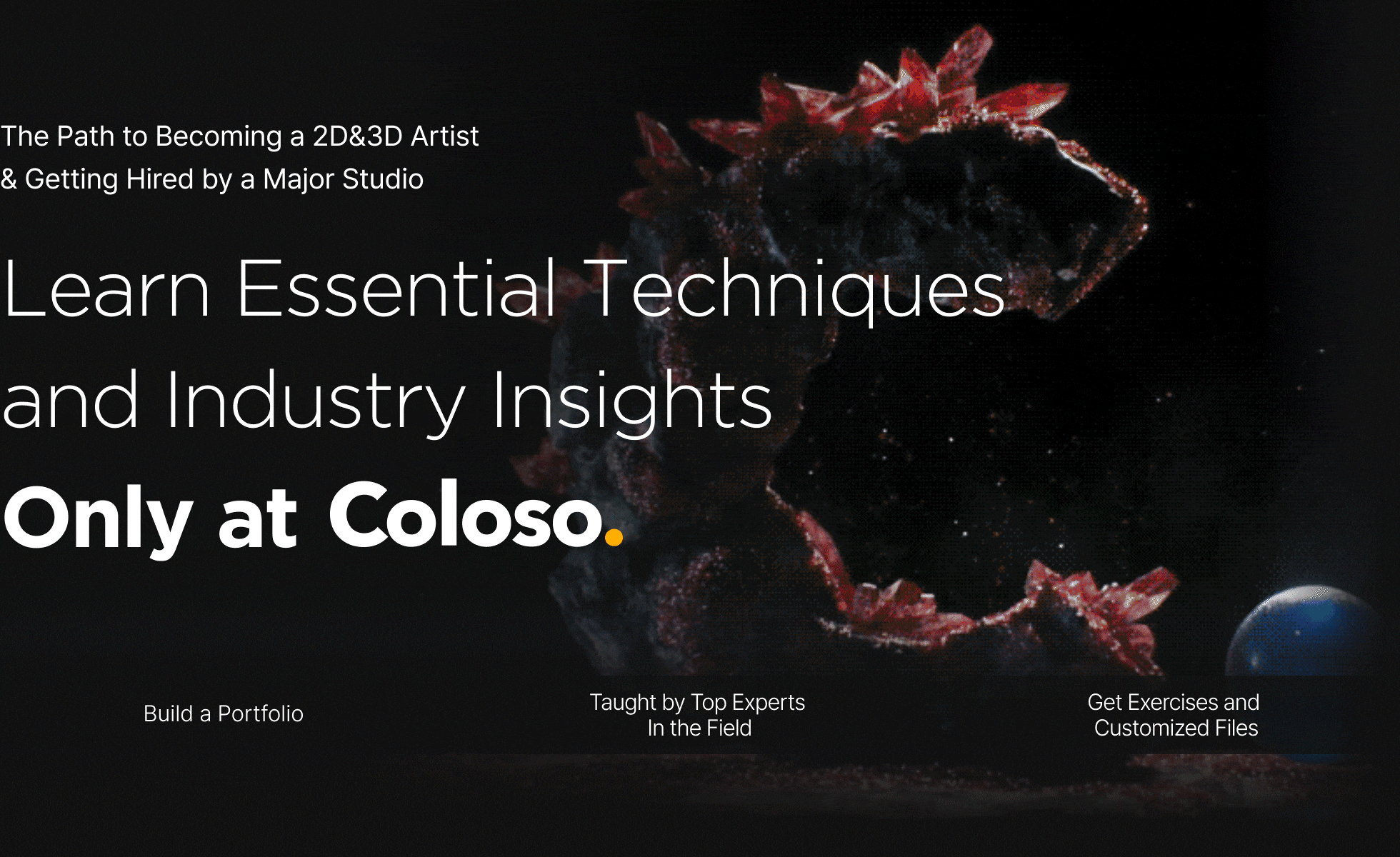 The Path to Becoming a 2D&3D Artist
& Getting Hired by a Major Studio

Learn Essential Techniques and Industry Insights

Only at Coloso.

Build a Portfolio

Taught by Top Experts In the Field

Get Exercises and Customized Files